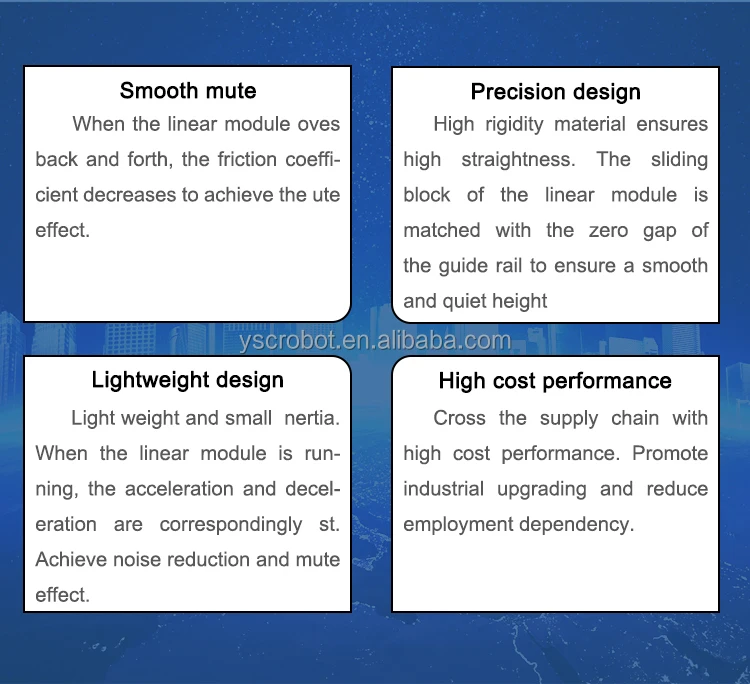 Smooth mute

When the linear module oves back and forth, the friction coefficient decreases to achieve the ute effect.

Precision design

High rigidity material ensures high straightness. The sliding block of the linear module is matched with the zero gap of the guide rail to ensure a smooth and quiet height

yscrobot.en.alibaba.com

Lightweight design

Light weight and small nertia. When the linear module is running, the acceleration and deceleration are correspondingly st. Achieve noise reduction and mute effect.

High cost performance

Cross the supply chain with high cost performance. Promote industrial upgrading and reduce employment dependency.